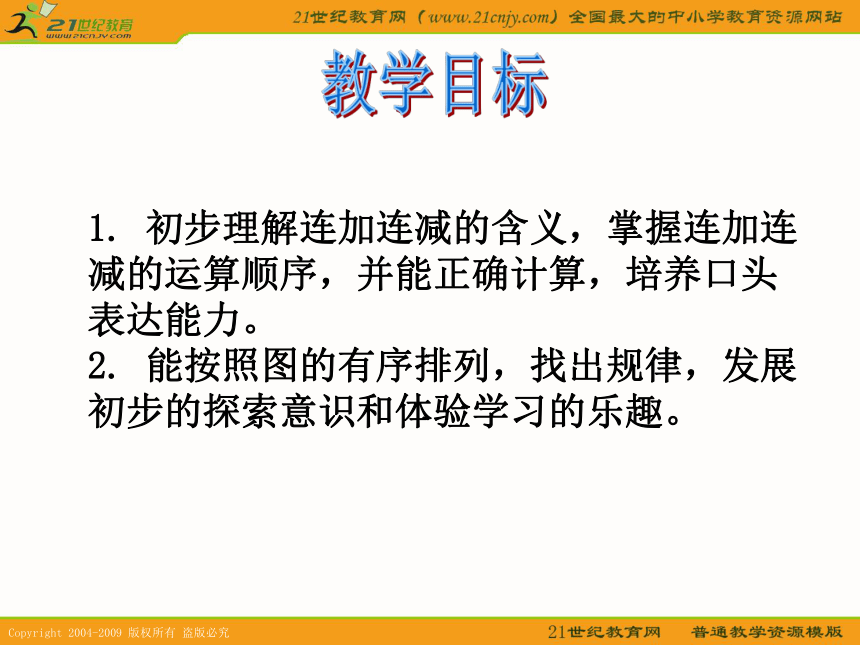 21世纪教育
www.21cnjy.com

21世纪教育网（www.21cnjy.com）全国最大的中小学教育资源网站

教学目标

1. 初步理解连加连减的含义，掌握连加连减的运算顺序，并能正确计算，培养口头表达能力。
2. 能按照图的有序排列，找出规律，发展初步的探索意识和体验学习的乐趣。

Copyright 2004-2009 版权所有 盗版必究

21世纪教育网　普通教学资源模版